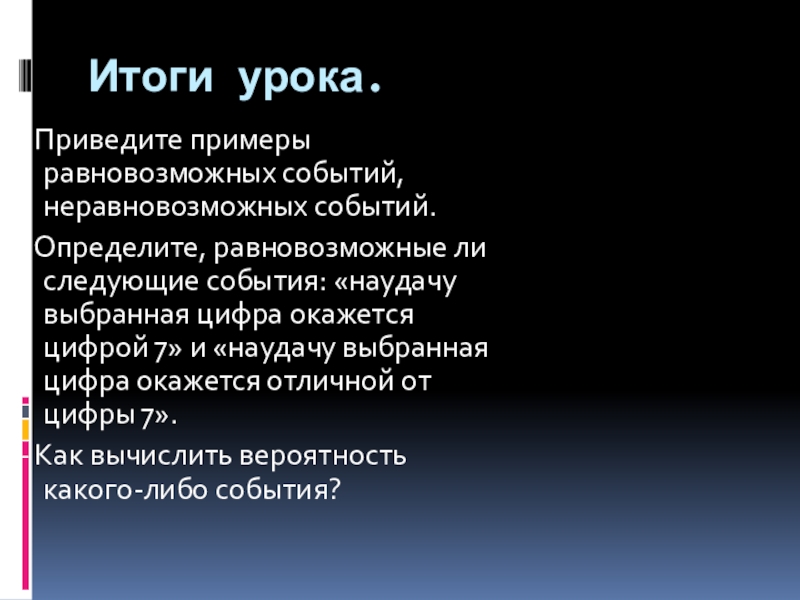 Итоги урока.

Приведите примеры равновозможных событий, неравновозможных событий.

Определите, равновозможные ли следующие события: «наудачу выбранная цифра окажется цифрой 7» и «наудачу выбранная цифра окажется отличной от цифры 7».

Как вычислить вероятность какого-либо события?